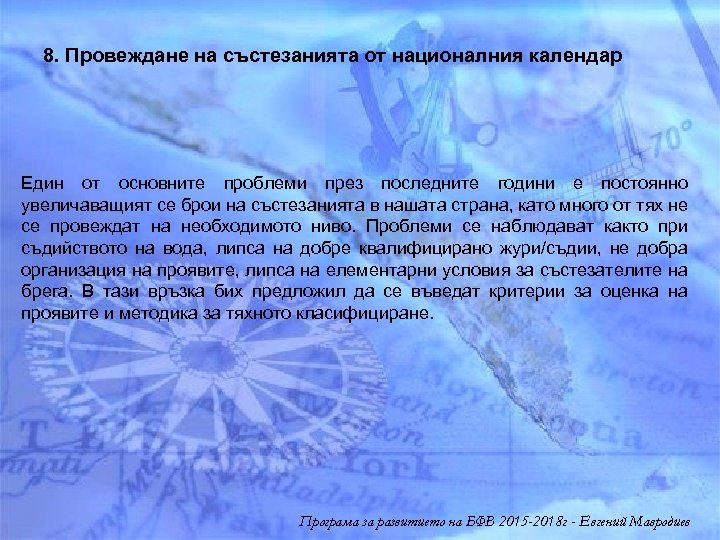 8. Провеждане на състезанията от националния календар

Един от основните проблеми през последните години е постоянно увеличаващият се брои на състезанията в нашата страна, като много от тях не се провеждат на необходимото ниво. Проблеми се наблюдават както при съдийството на вода, липса на добре квалифицирано жури/съдии, не добра организация на проявите, липса на елементарни условия за състезателите на брега. В тази връзка бих предложил да се въведат критерии за оценка на проявите и методика за тяхното класифициране.

Програма за развитието на БФВ 2015-2018г - Евгений Мавродиев